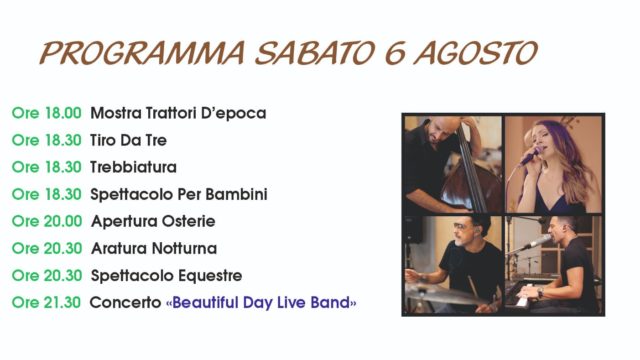 PROGRAMMA SABATO 6 AGOSTO

Ore 18.00 Mostra Trattori D'epoca
Ore 18.30 Tiro Da Tre
Ore 18.30 Trebbiatura
Ore 18.30 Spettacolo Per Bambini
Ore 20.00 Apertura Osterie
Ore 20.30 Aratura Notturna
Ore 20.30 Spettacolo Equestre
Ore 21.30 Concerto «Beautiful Day Live Band»